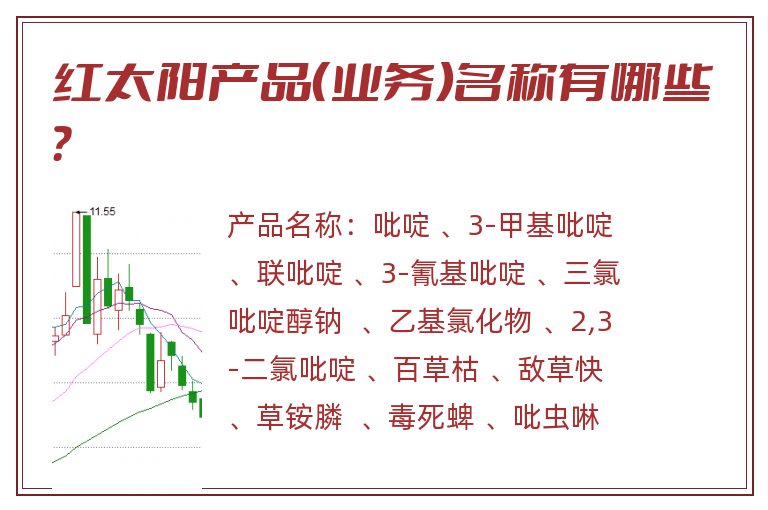 红太阳产品(业务)名称有哪些?

11.55

产品名称：吡啶 、3-甲基吡啶 、联吡啶 、3-氰基吡啶 、三氯吡啶醇钠 、乙基氯化物 、2,3-二氯吡啶 、百草枯 、敌草快 、草铵膦 、毒死蜱 、吡虫啉